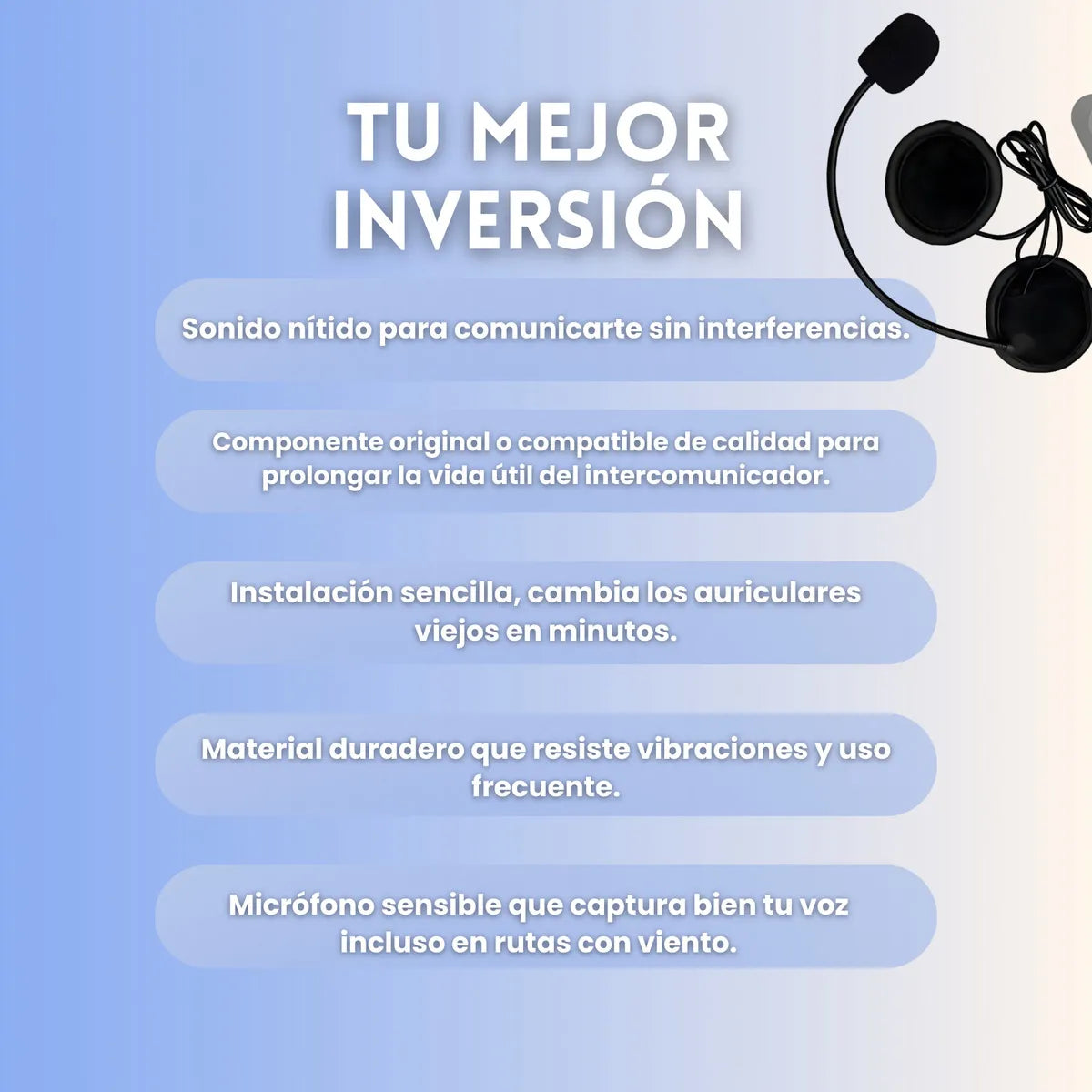 TU MEJOR INVERSIÓN

Sonido nítido para comunicarte sin interferencias.

Componente original o compatible de calidad para prolongar la vida útil del intercomunicador.

Instalación sencilla, cambia los auriculares viejos en minutos.

Material duradero que resiste vibraciones y uso frecuente.

Micrófono sensible que captura bien tu voz incluso en rutas con viento.